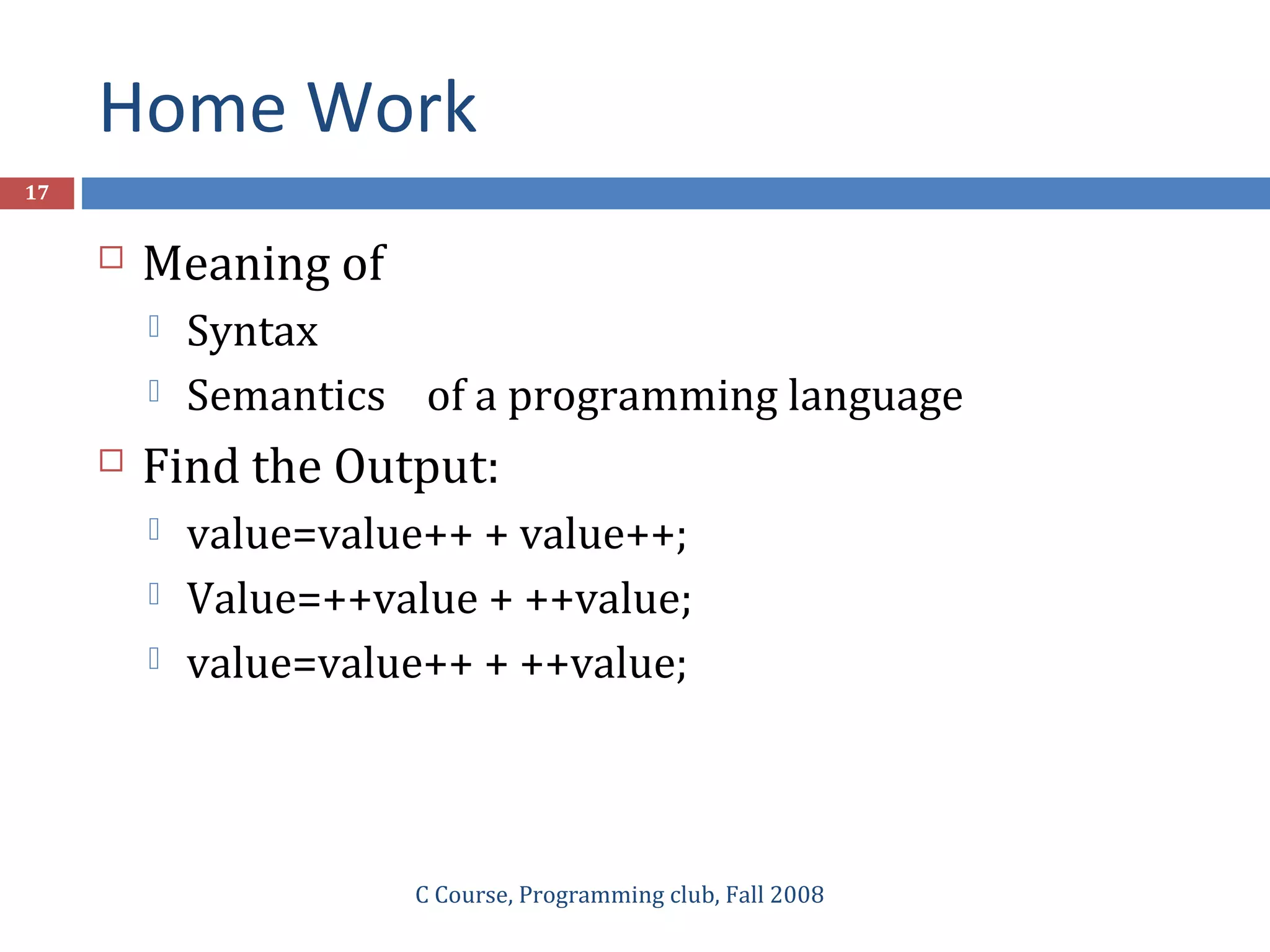 Home Work

17

Meaning of

Syntax

Semantics of a programming language

Find the Output:

value=value++ + value++;

Value=++value + ++value;

value=value++ + ++value;

C Course, Programming club, Fall 2008